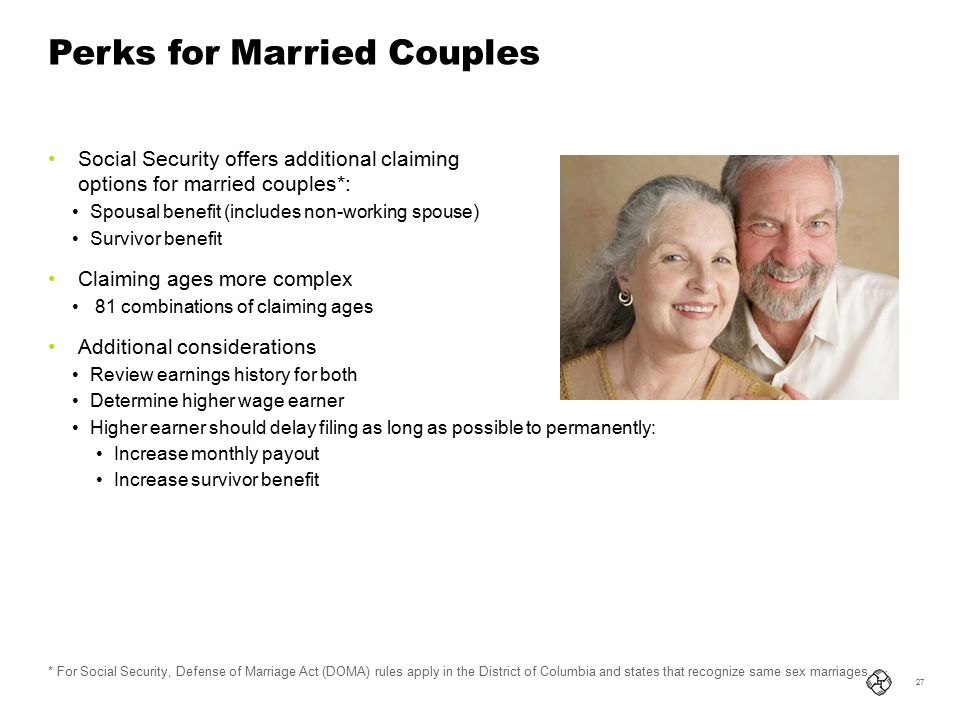 Perks for Married Couples

• Social Security offers additional claiming options for married couples*:
  • Spousal benefit (includes non-working spouse)
  • Survivor benefit

• Claiming ages more complex
  • 81 combinations of claiming ages

• Additional considerations
  • Review earnings history for both
  • Determine higher wage earner
  • Higher earner should delay filing as long as possible to permanently:
    • Increase monthly payout
    • Increase survivor benefit

* For Social Security, Defense of Marriage Act (DOMA) rules apply in the District of Columbia and states that recognize same sex marriages.

27